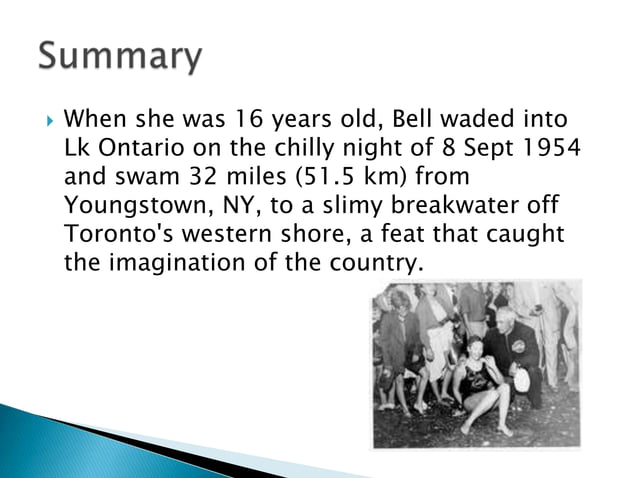 Summary

When she was 16 years old, Bell waded into Lk Ontario on the chilly night of 8 Sept 1954 and swam 32 miles (51.5 km) from Youngstown, NY, to a slimy breakwater off Toronto's western shore, a feat that caught the imagination of the country.